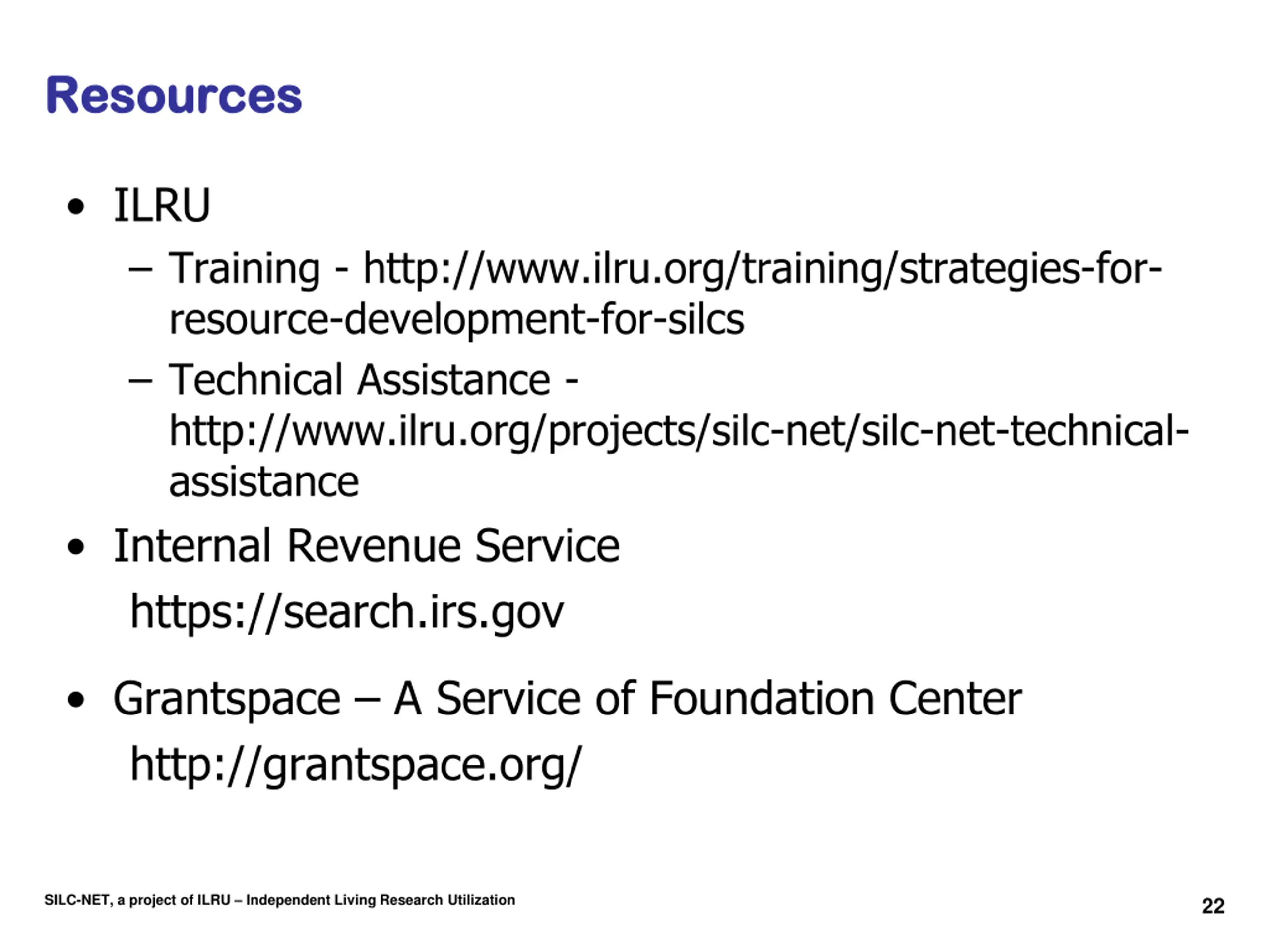 Resources

• ILRU
– Training - http://www.ilru.org/training/strategies-for-resource-development-for-silcs
– Technical Assistance - http://www.ilru.org/projects/silc-net/silc-net-technical-assistance

• Internal Revenue Service
https://search.irs.gov

• Grantspace – A Service of Foundation Center
http://grantspace.org/

SILC-NET, a project of ILRU – Independent Living Research Utilization

22